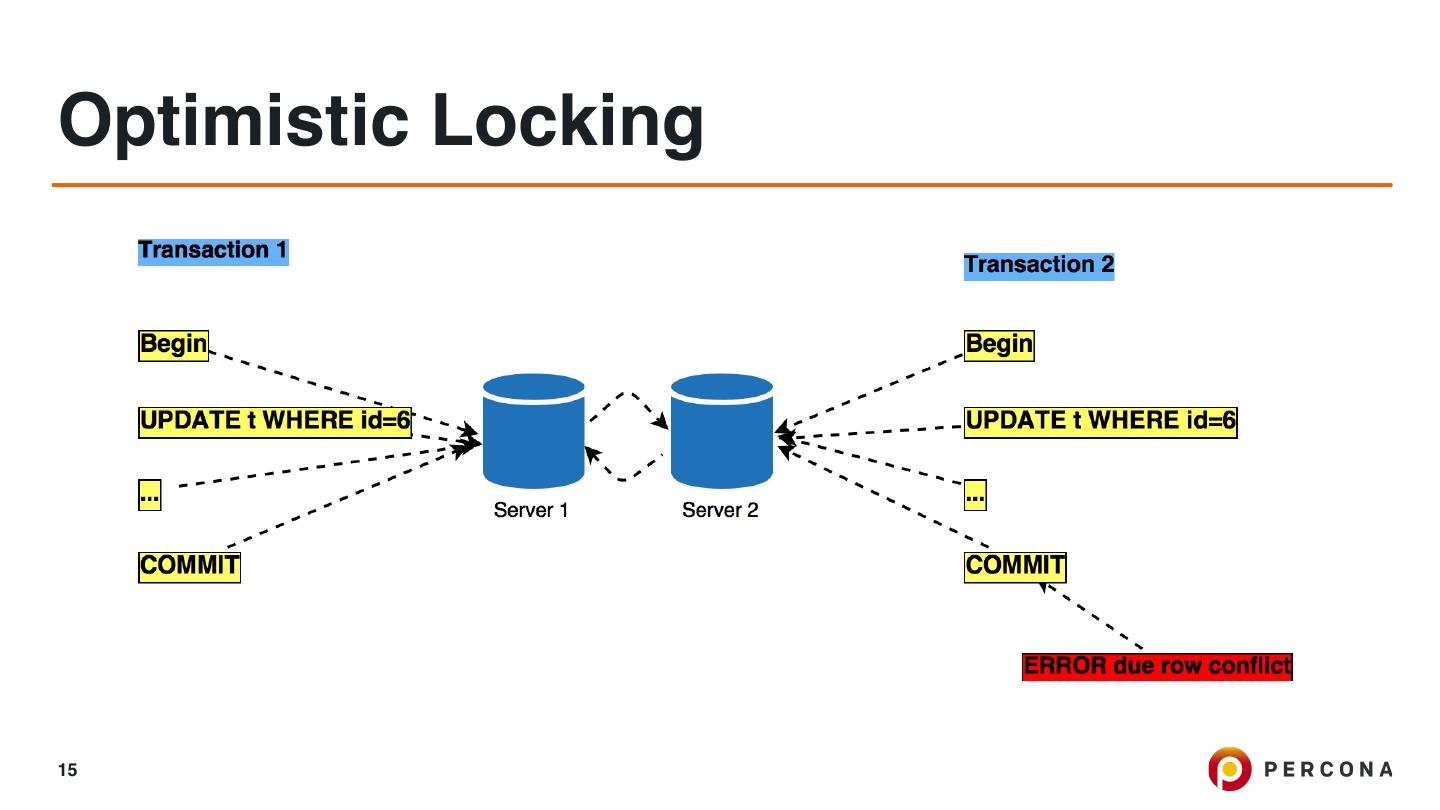 Optimistic Locking

Transaction 1

Begin

UPDATE t WHERE id=6

...

COMMIT

Server 1

Server 2

Transaction 2

Begin

UPDATE t WHERE id=6

...

COMMIT

ERROR due row conflict

15

PERCONA